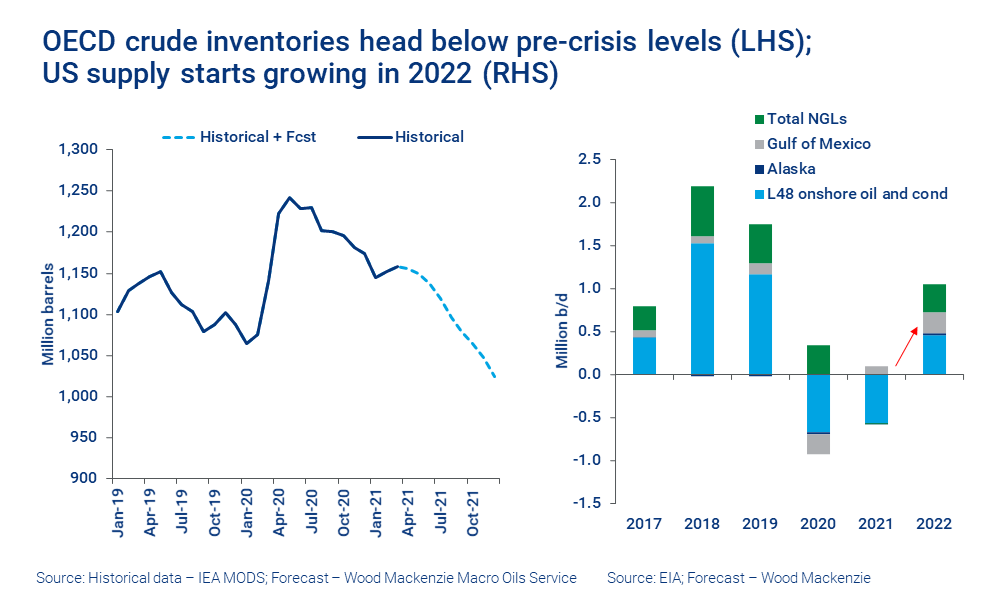 OECD crude inventories head below pre-crisis levels (LHS); US supply starts growing in 2022 (RHS)

Historical + Fcst
Historical

Million barrels

1,300
1,250
1,200
1,150
1,100
1,050
1,000
950
900

Jan-19
Apr-19
Jul-19
Oct-19
Jan-20
Apr-20
Jul-20
Oct-20
Jan-21
Apr-21
Jul-21
Oct-21

Total NGLs
Gulf of Mexico
Alaska
L48 onshore oil and cond

Million b/d

2.5
2.0
1.5
1.0
0.5
0.0
-0.5
-1.0
-1.5

2017
2018
2019
2020
2021
2022

Source: Historical data – IEA MODS; Forecast – Wood Mackenzie Macro Oils Service

Source: EIA; Forecast – Wood Mackenzie